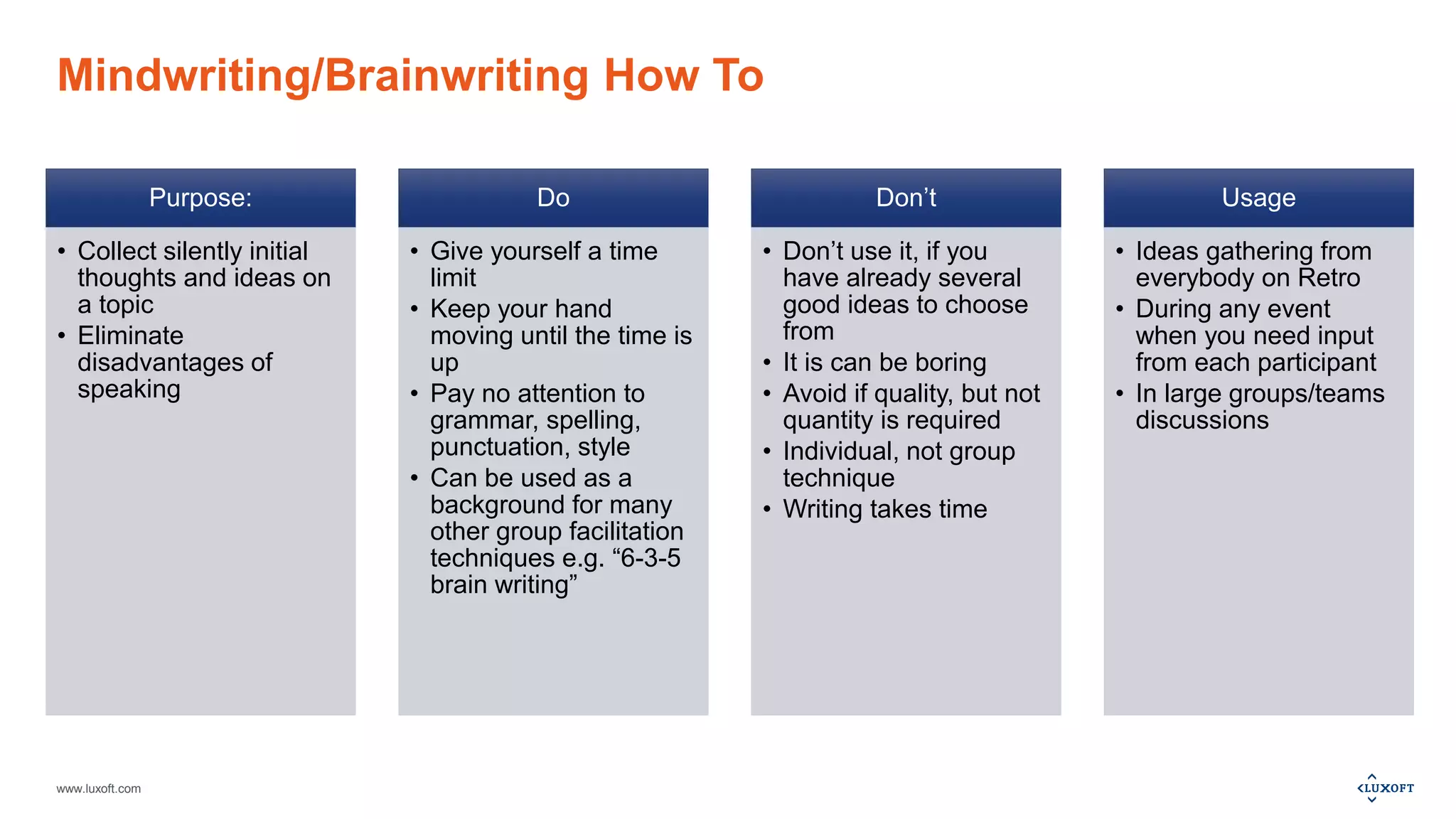 Mindwriting/Brainwriting How To

Purpose:

• Collect silently initial thoughts and ideas on a topic
• Eliminate disadvantages of speaking

Do

• Give yourself a time limit
• Keep your hand moving until the time is up
• Pay no attention to grammar, spelling, punctuation, style
• Can be used as a background for many other group facilitation techniques e.g. “6-3-5 brain writing”

Don’t

• Don’t use it, if you have already several good ideas to choose from
• It is can be boring
• Avoid if quality, but not quantity is required
• Individual, not group technique
• Writing takes time

Usage

• Ideas gathering from everybody on Retro
• During any event when you need input from each participant
• In large groups/teams discussions

www.luxoft.com

LUXOFT